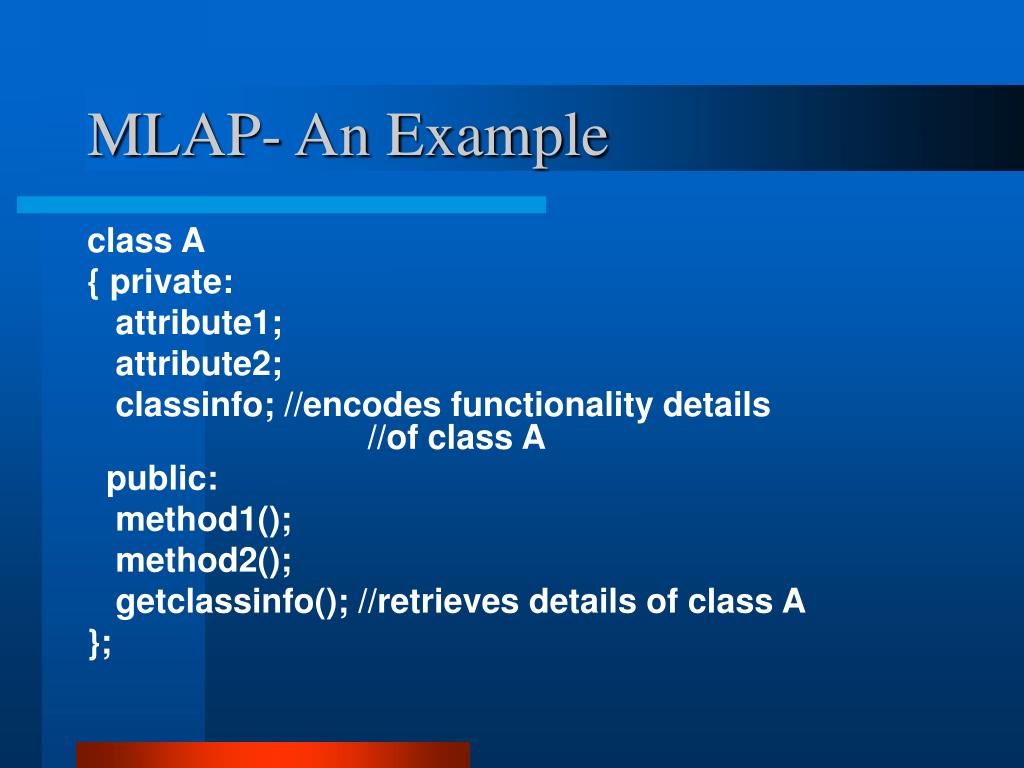 MLAP- An Example

class A
{ private:
attribute1;
attribute2;
classinfo; //encodes functionality details
//of class A
public:
method1();
method2();
getclassinfo(); //retrieves details of class A
};